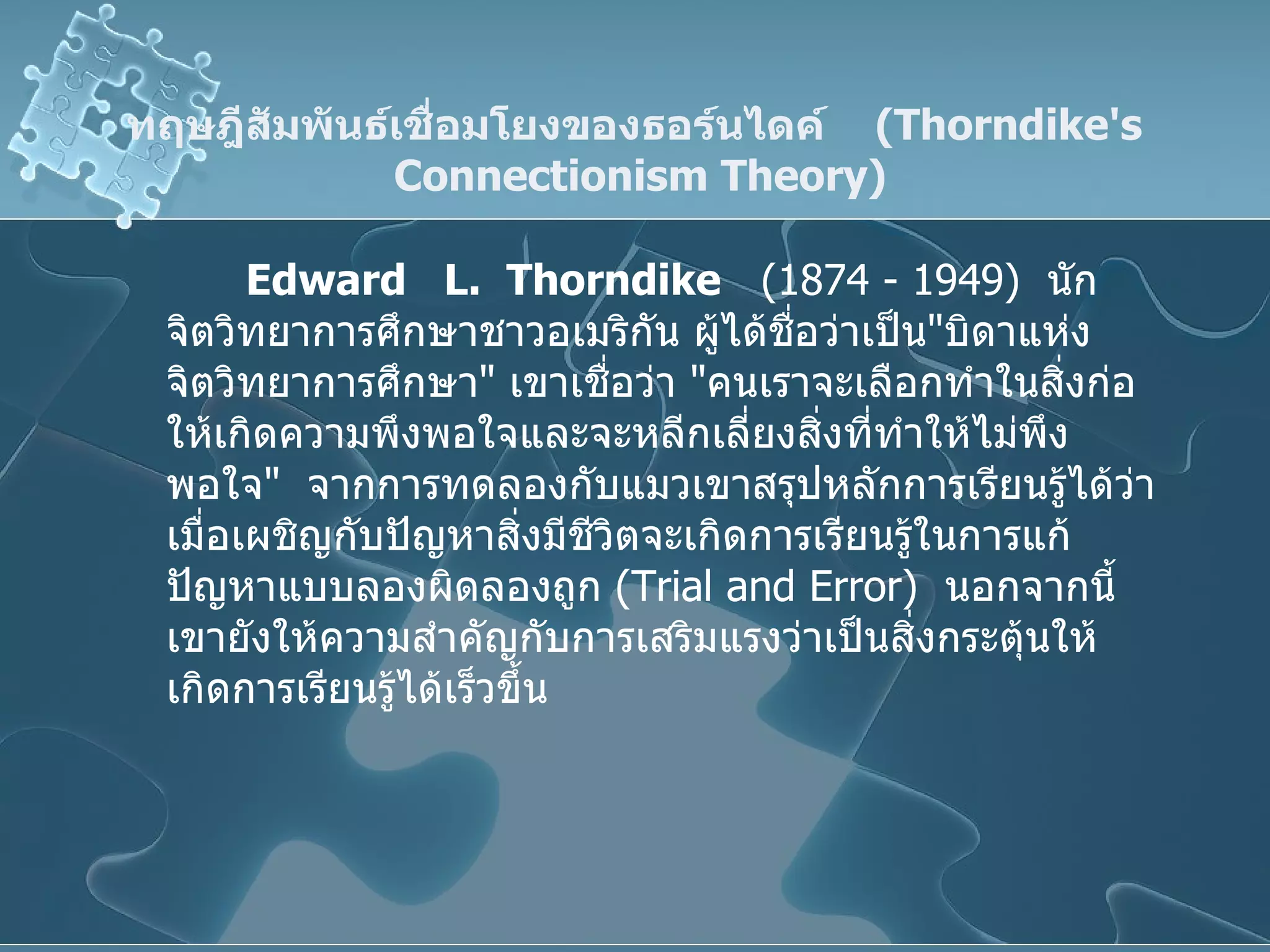 ทฤษฎีสัมพันธ์เชื่อมโยงของธอร์นไดค์ (Thorndike's Connectionism Theory)

Edward L. Thorndike (1874 - 1949) นักจิตวิทยาการศึกษาชาวอเมริกัน ผู้ได้ชื่อว่าเป็น"บิดาแห่งจิตวิทยาการศึกษา" เขาเชื่อว่า "คนเราจะเลือกทำในสิ่งก่อให้เกิดความพึงพอใจและจะหลีกเลี่ยงสิ่งที่ทำให้ไม่พึงพอใจ" จากการทดลองกับแมวเขาสรุปหลักการเรียนรู้ได้ว่า เมื่อเผชิญกับปัญหาสิ่งมีชีวิตจะเกิดการเรียนรู้ในการแก้ปัญหาแบบลองผิดลองถูก (Trial and Error) นอกจากนี้เขายังให้ความสำคัญกับการเสริมแรงว่าเป็นสิ่งกระตุ้นให้เกิดการเรียนรู้ได้เร็วขึ้น